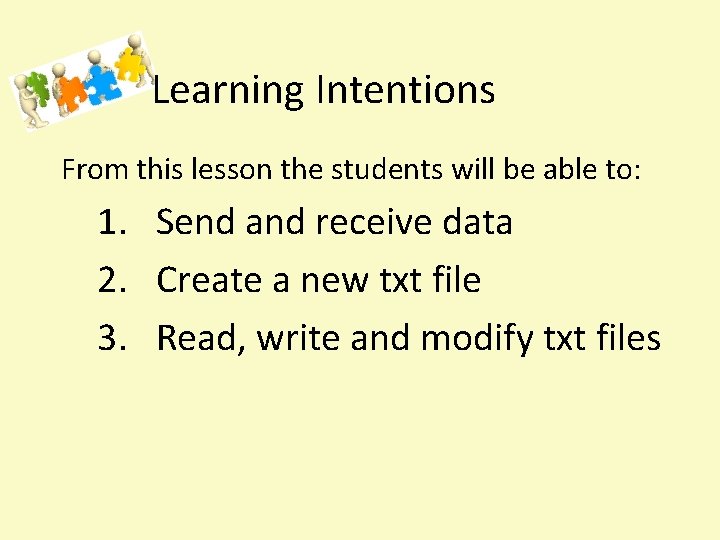 Learning Intentions

From this lesson the students will be able to:

1. Send and receive data
2. Create a new txt file
3. Read, write and modify txt files